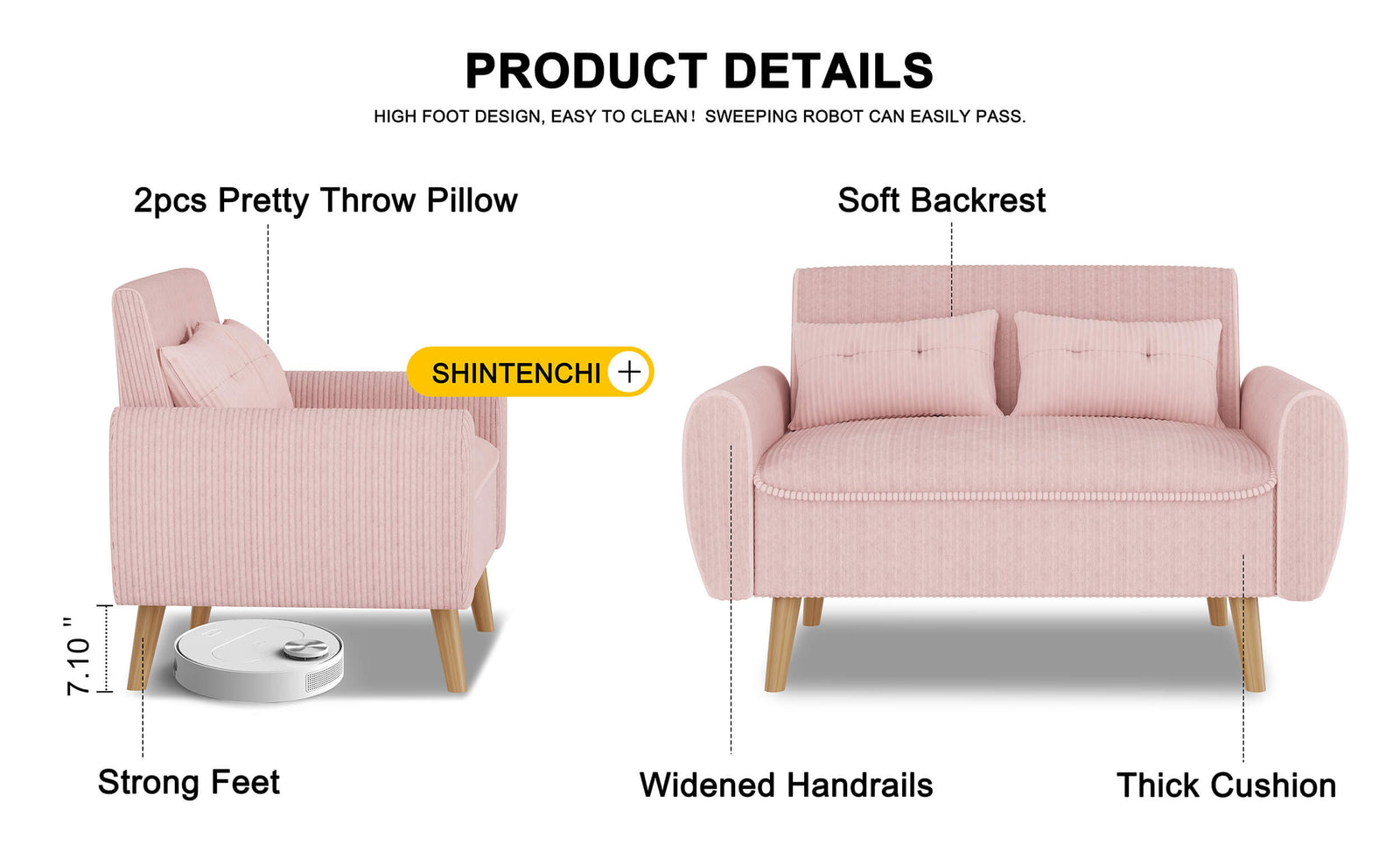 PRODUCT DETAILS

HIGH FOOT DESIGN, EASY TO CLEAN！ SWEEPING ROBOT CAN EASILY PASS.

2pcs Pretty Throw Pillow

Soft Backrest

SHINTENCHI +

7.10 "

Strong Feet

Widened Handrails

Thick Cushion